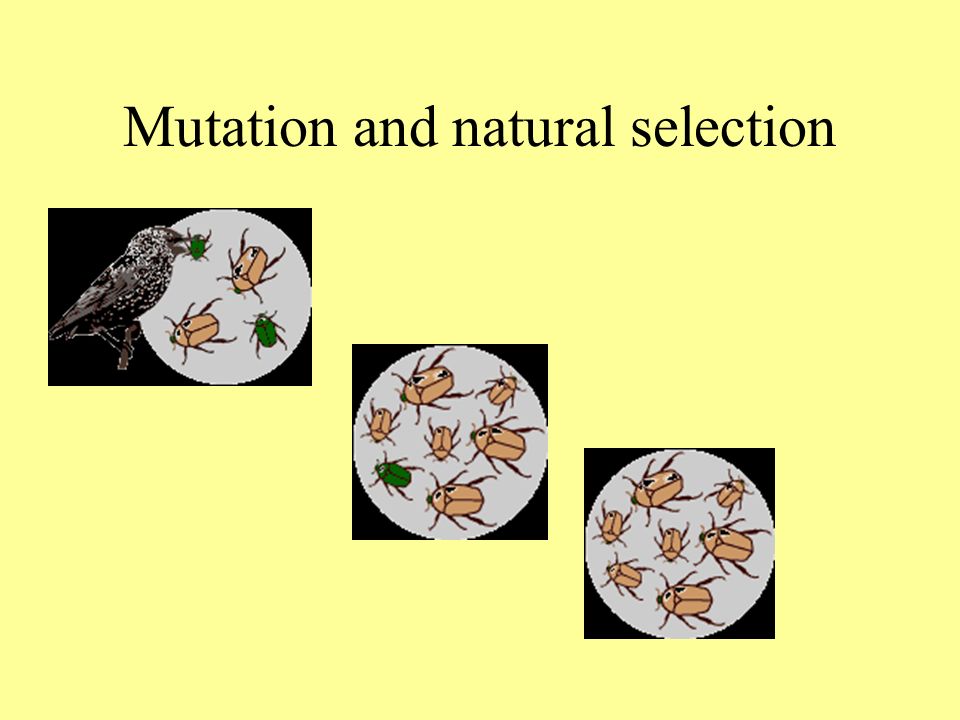 Mutation and natural selection